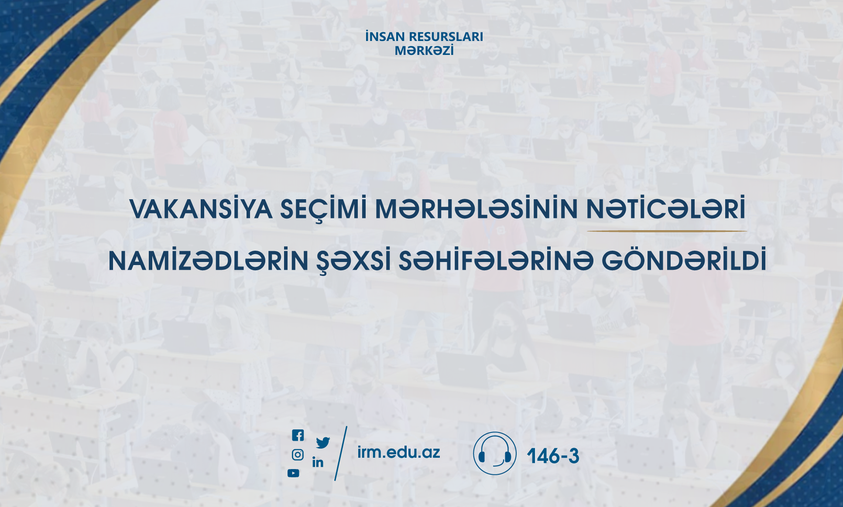 İNSAN RESURSLARI
MƏRKƏZİ

VAKANSİYA SEÇİMİ MƏRHƏLƏSİNİN NƏTİCƏLƏRİ
NAMİZƏDLƏRİN ŞƏXSİ SƏHİFƏLƏRİNƏ GÖNDƏRİLDİ

irm.edu.az

146-3